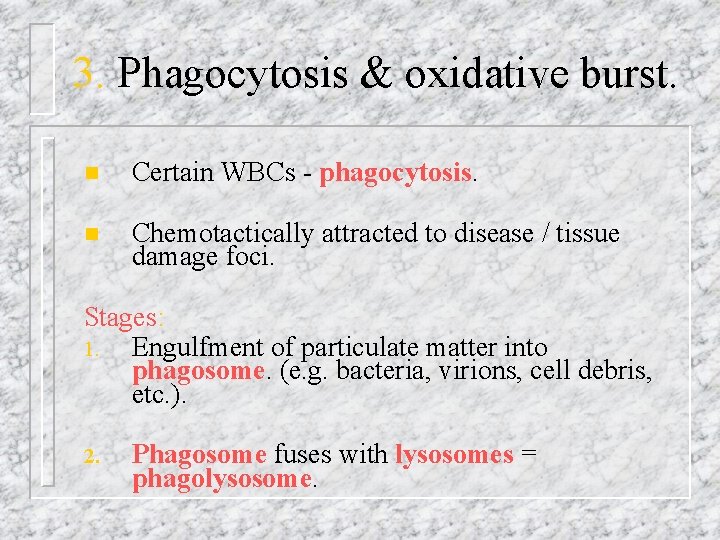 3. Phagocytosis & oxidative burst.

Certain WBCs - phagocytosis.

Chemotactically attracted to disease / tissue damage foci.

Stages:

1. Engulfment of particulate matter into phagosome. (e.g. bacteria, virions, cell debris, etc.).

2. Phagosome fuses with lysosomes = phagolysosome.